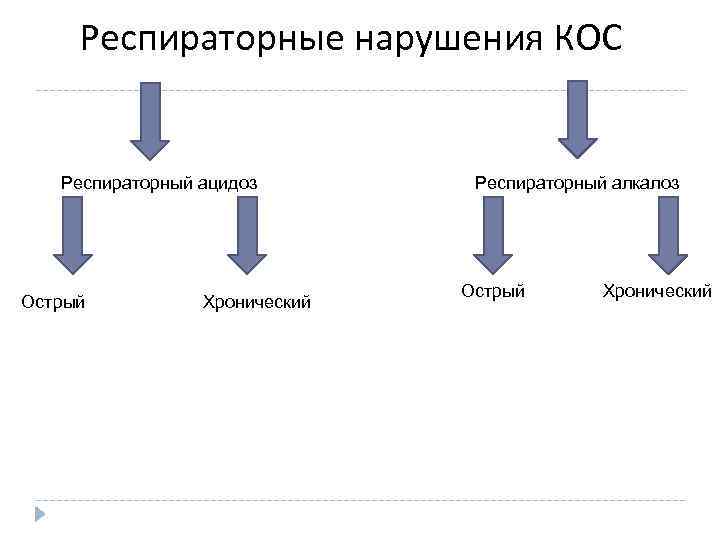 Респираторные нарушения КОС

Респираторный ацидоз

Острый

Хронический

Респираторный алкалоз

Острый

Хронический